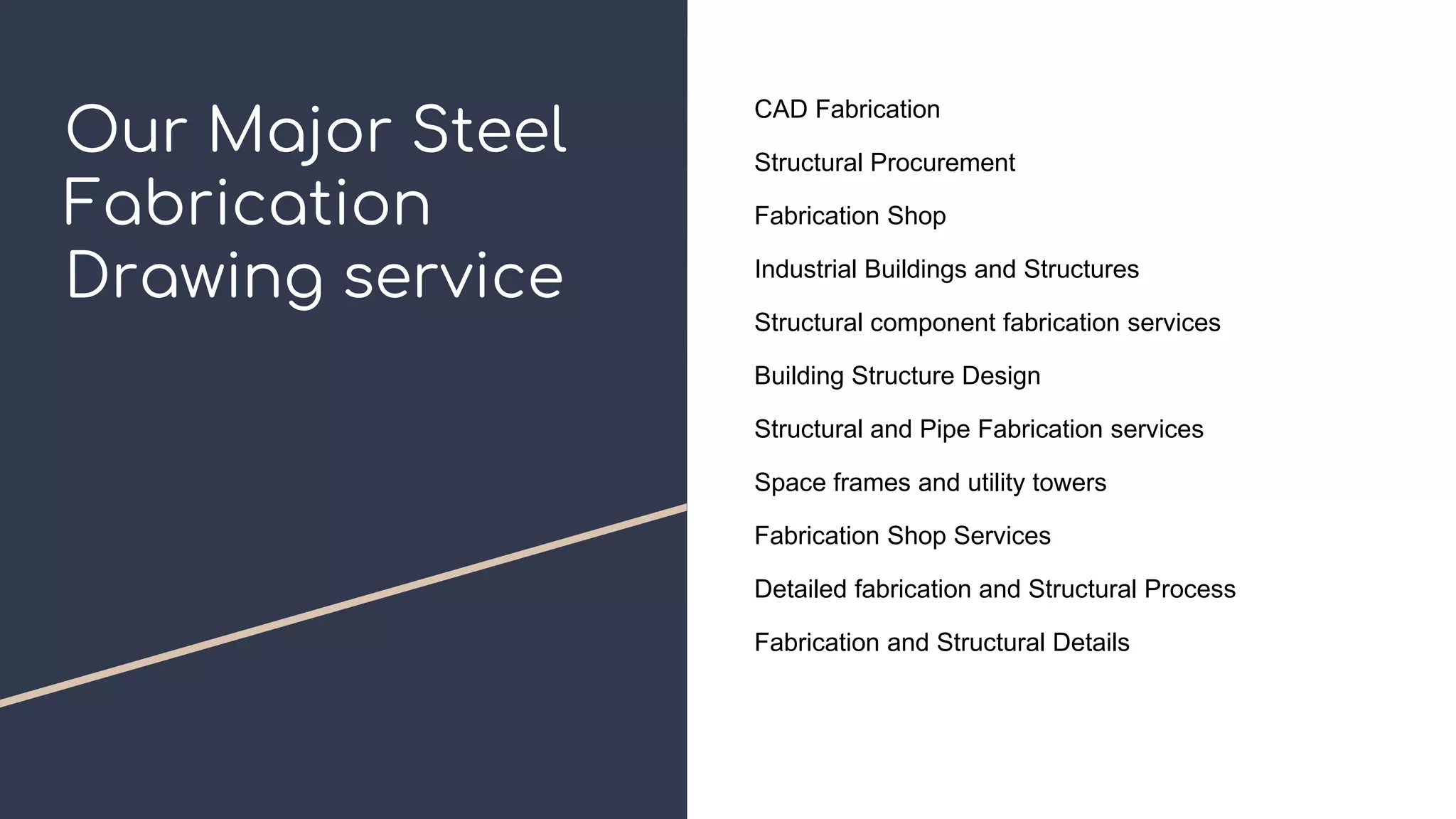 Our Major Steel Fabrication Drawing service

CAD Fabrication

Structural Procurement

Fabrication Shop

Industrial Buildings and Structures

Structural component fabrication services

Building Structure Design

Structural and Pipe Fabrication services

Space frames and utility towers

Fabrication Shop Services

Detailed fabrication and Structural Process

Fabrication and Structural Details